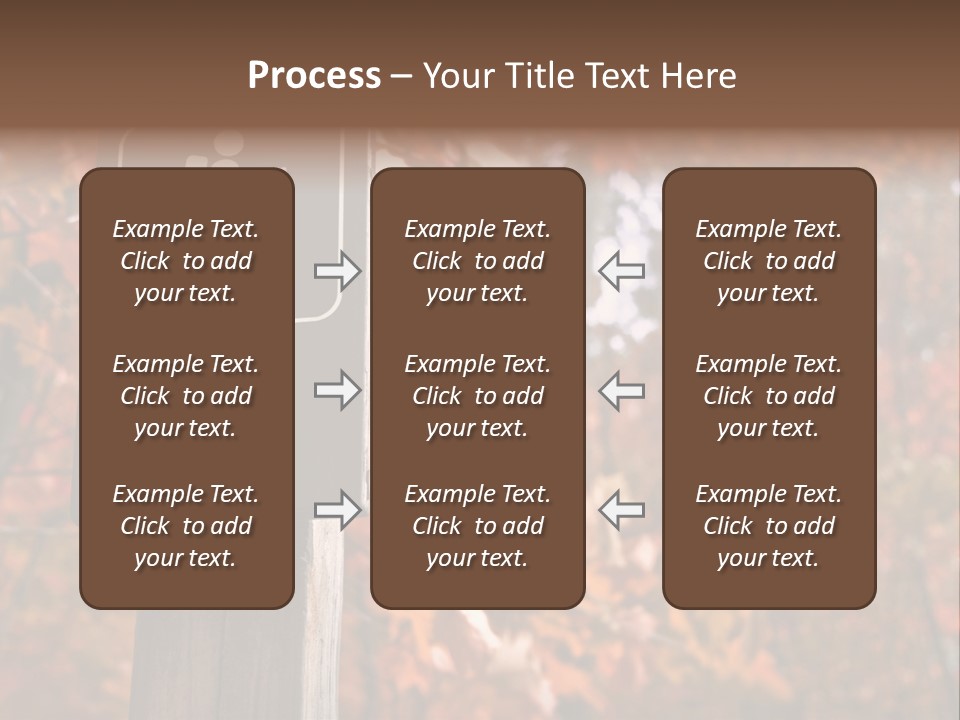 Process – Your Title Text Here

Example Text. Click to add your text.

Example Text. Click to add your text.

Example Text. Click to add your text.

Example Text. Click to add your text.

Example Text. Click to add your text.

Example Text. Click to add your text.

Example Text. Click to add your text.

Example Text. Click to add your text.

Example Text. Click to add your text.